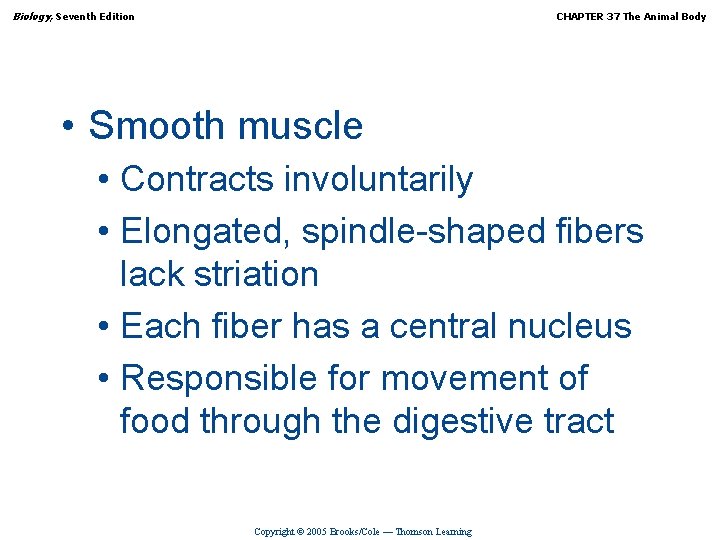 Biology, Seventh Edition

CHAPTER 37 The Animal Body

• Smooth muscle
• Contracts involuntarily
• Elongated, spindle-shaped fibers lack striation
• Each fiber has a central nucleus
• Responsible for movement of food through the digestive tract

Copyright © 2005 Brooks/Cole — Thomson Learning